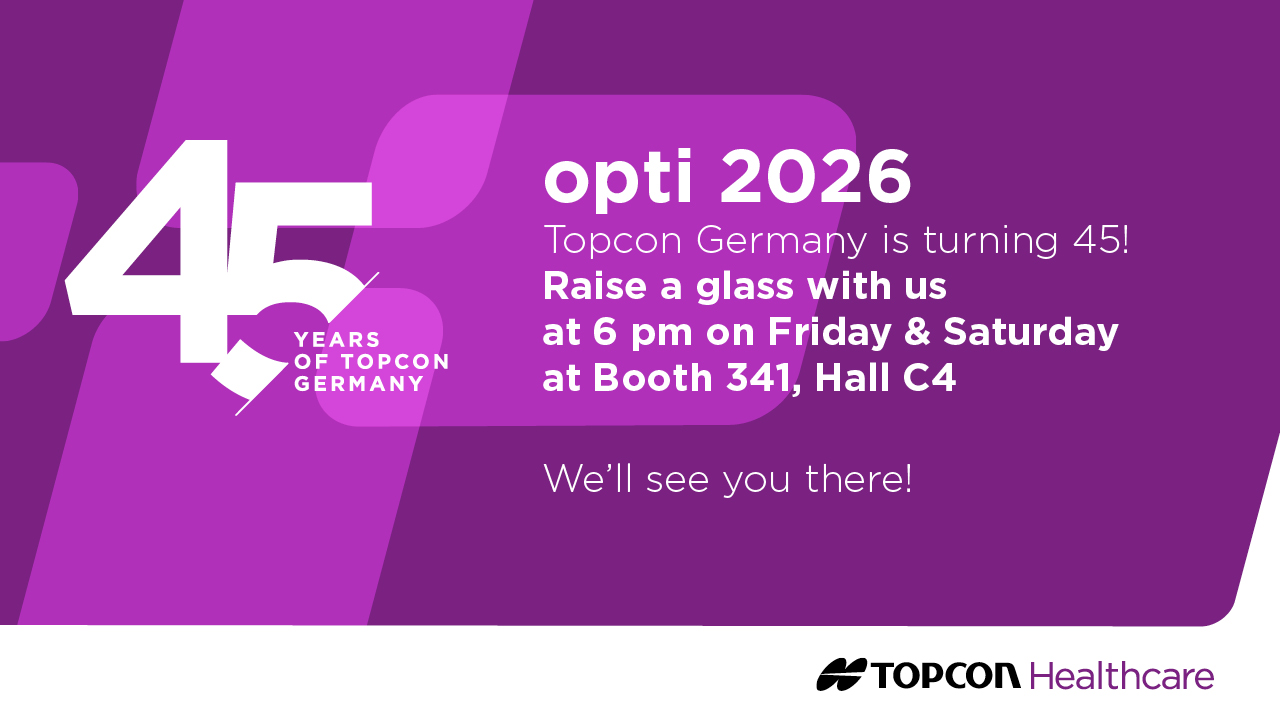 45
YEARS
OF TOPCON
GERMANY

opti 2026
Topcon Germany is turning 45!
Raise a glass with us
at 6 pm on Friday & Saturday
at Booth 341, Hall C4

We'll see you there!

TOPCON Healthcare